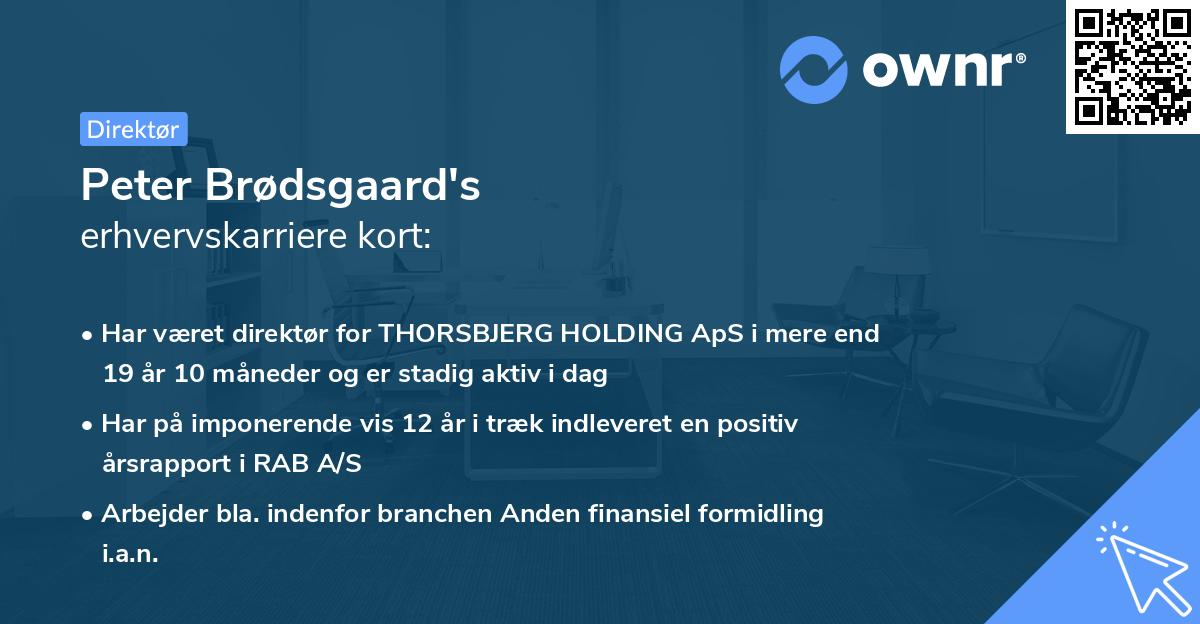 ownr®

Direktør

Peter Brødsgaard's
erhvervskarriere kort:

• Har været direktør for THORSBJERG HOLDING ApS i mere end 19 år 10 måneder og er stadig aktiv i dag

• Har på imponerende vis 12 år i træk indleveret en positiv årsrapport i RAB A/S

• Arbejder bla. indenfor branchen Anden finansiel formidling i.a.n.